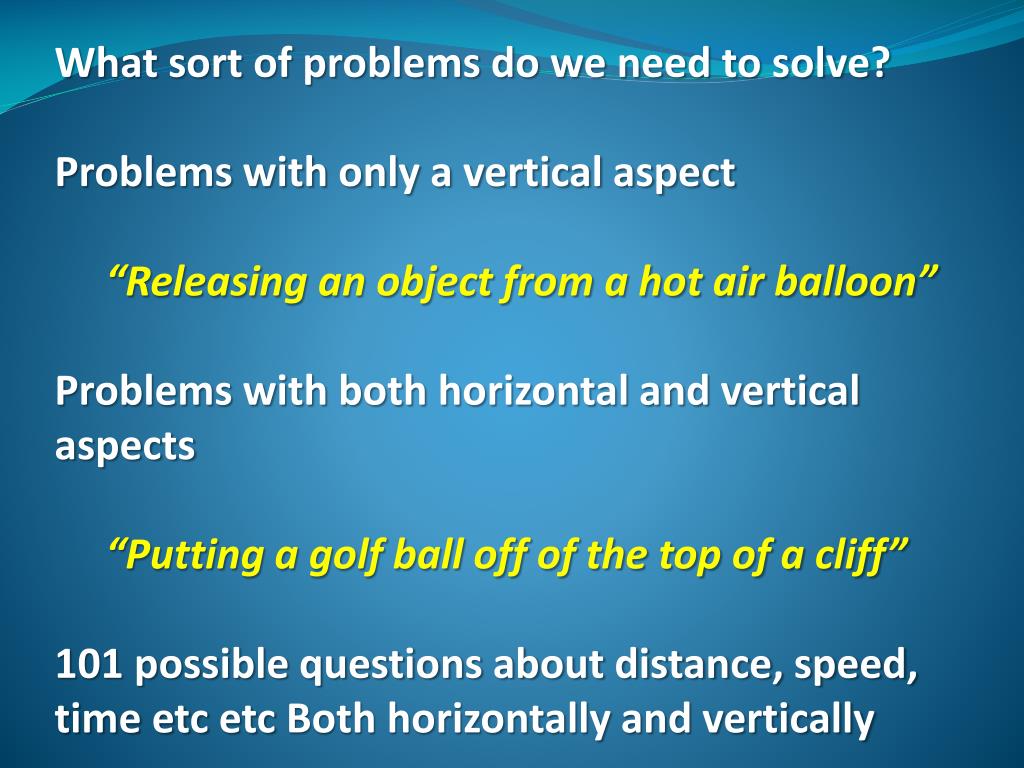 What sort of problems do we need to solve?

Problems with only a vertical aspect

“Releasing an object from a hot air balloon”

Problems with both horizontal and vertical aspects

“Putting a golf ball off of the top of a cliff”

101 possible questions about distance, speed, time etc etc Both horizontally and vertically